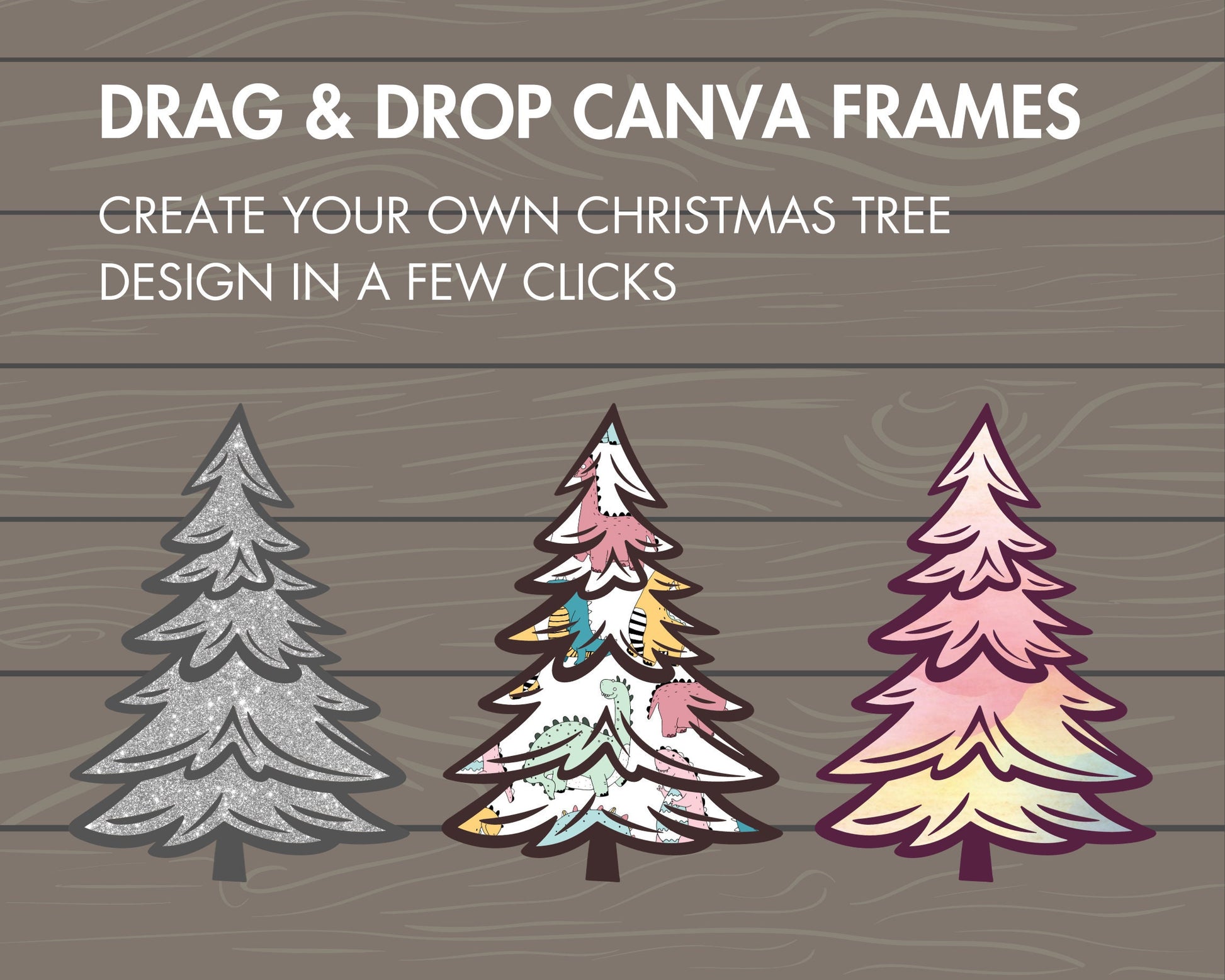 DRAG & DROP CANVA FRAMES

CREATE YOUR OWN CHRISTMAS TREE DESIGN IN A FEW CLICKS